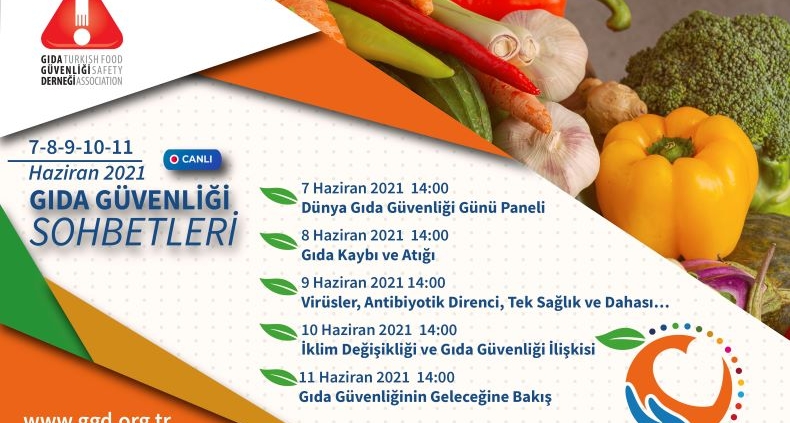 GIDA GÜVENLİĞİ DERNEĞİ TURKISH FOOD SAFETY ASSOCIATION

7-8-9-10-11
Haziran 2021
CANLI
GIDA GÜVENLİĞİ
SOHBETLERİ

7 Haziran 2021 14:00
Dünya Gıda Güvenliği Günü Paneli

8 Haziran 2021 14:00
Gıda Kaybı ve Atığı

9 Haziran 2021 14:00
Virüsler, Antibiyotik Direnci, Tek Sağlık ve Dahası…

10 Haziran 2021 14:00
İklim Değişikliği ve Gıda Güvenliği İlişkisi

11 Haziran 2021 14:00
Gıda Güvenliğinin Geleceğine Bakış

www.ggd.org.tr